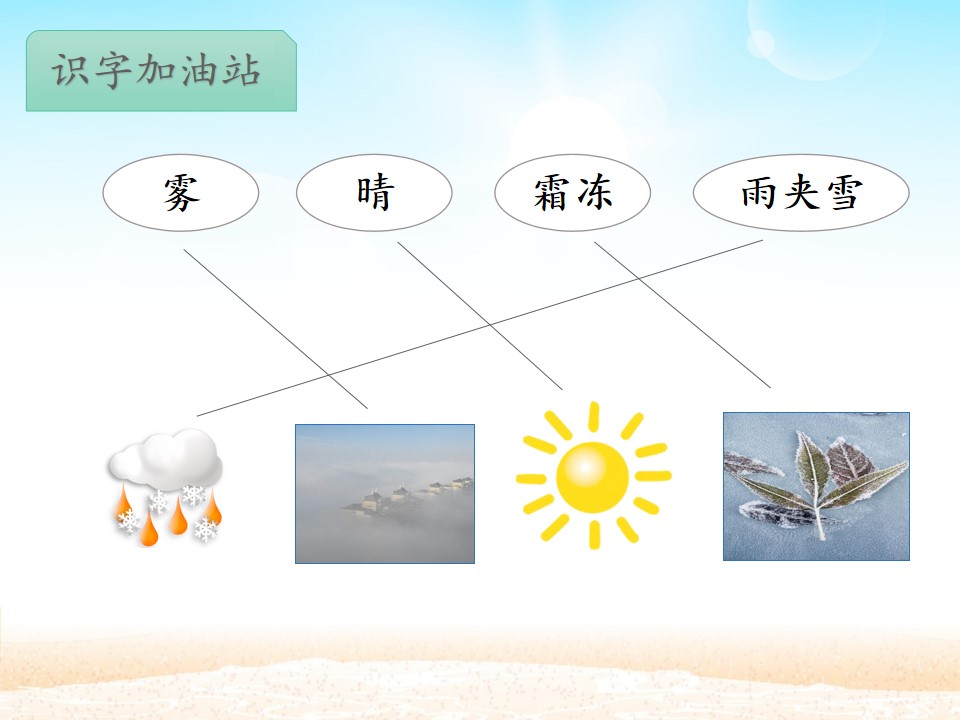 识字加油站

雾 晴 霜冻 雨夹雪